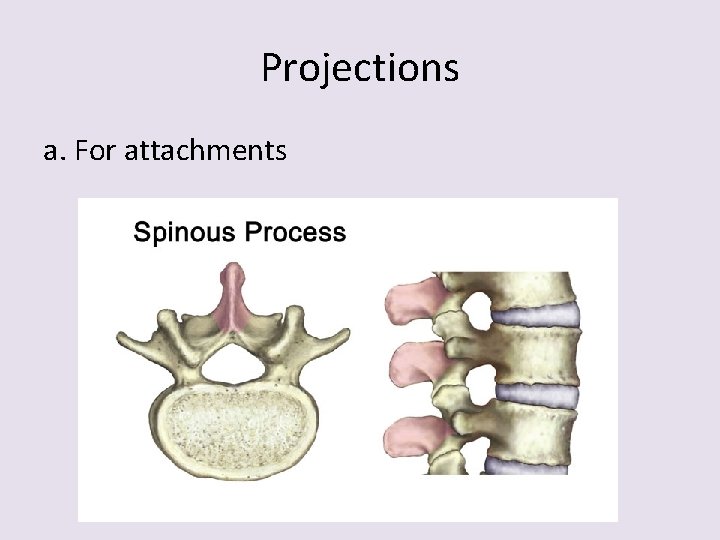 Projections

a. For attachments

Spinous Process